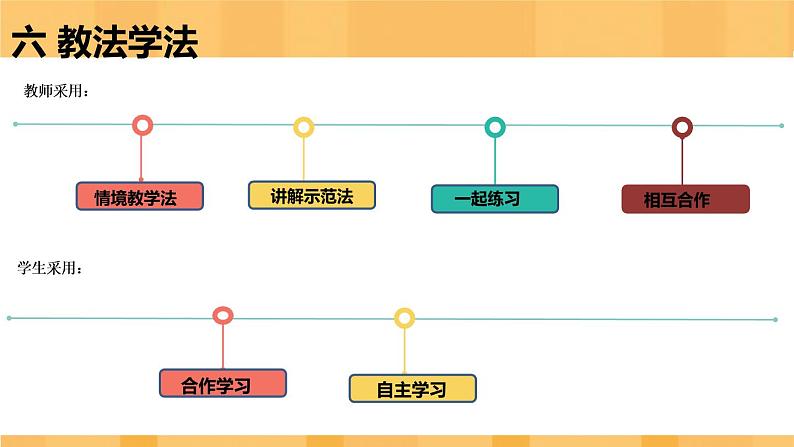 六 教法学法

教师采用：

情境教学法

讲解示范法

一起练习

相互合作

学生采用：

合作学习

自主学习